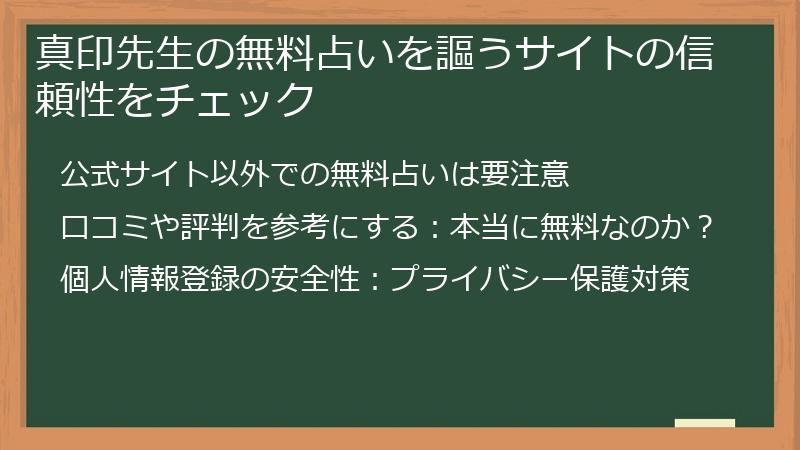 真印先生の無料占いを謳うサイトの信頼性をチェック

公式サイト以外での無料占いは要注意

口コミや評判を参考にする：本当に無料なのか？

個人情報登録の安全性：プライバシー保護対策